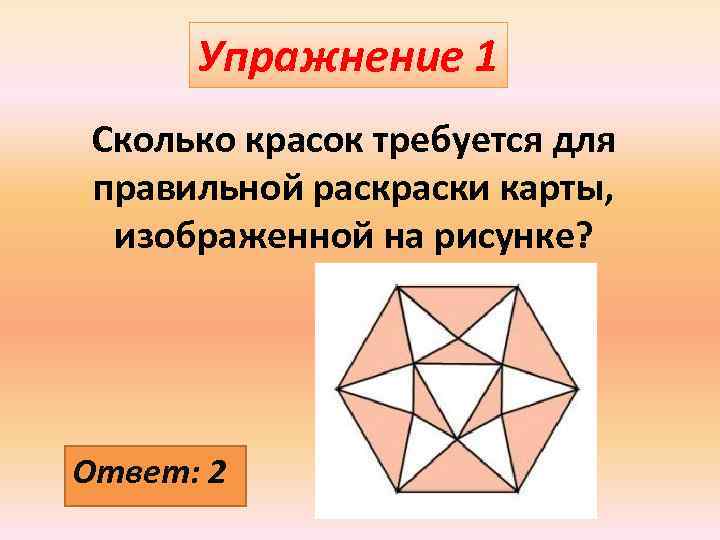 Упражнение 1

Сколько красок требуется для правильной раскраски карты, изображенной на рисунке?

Ответ: 2